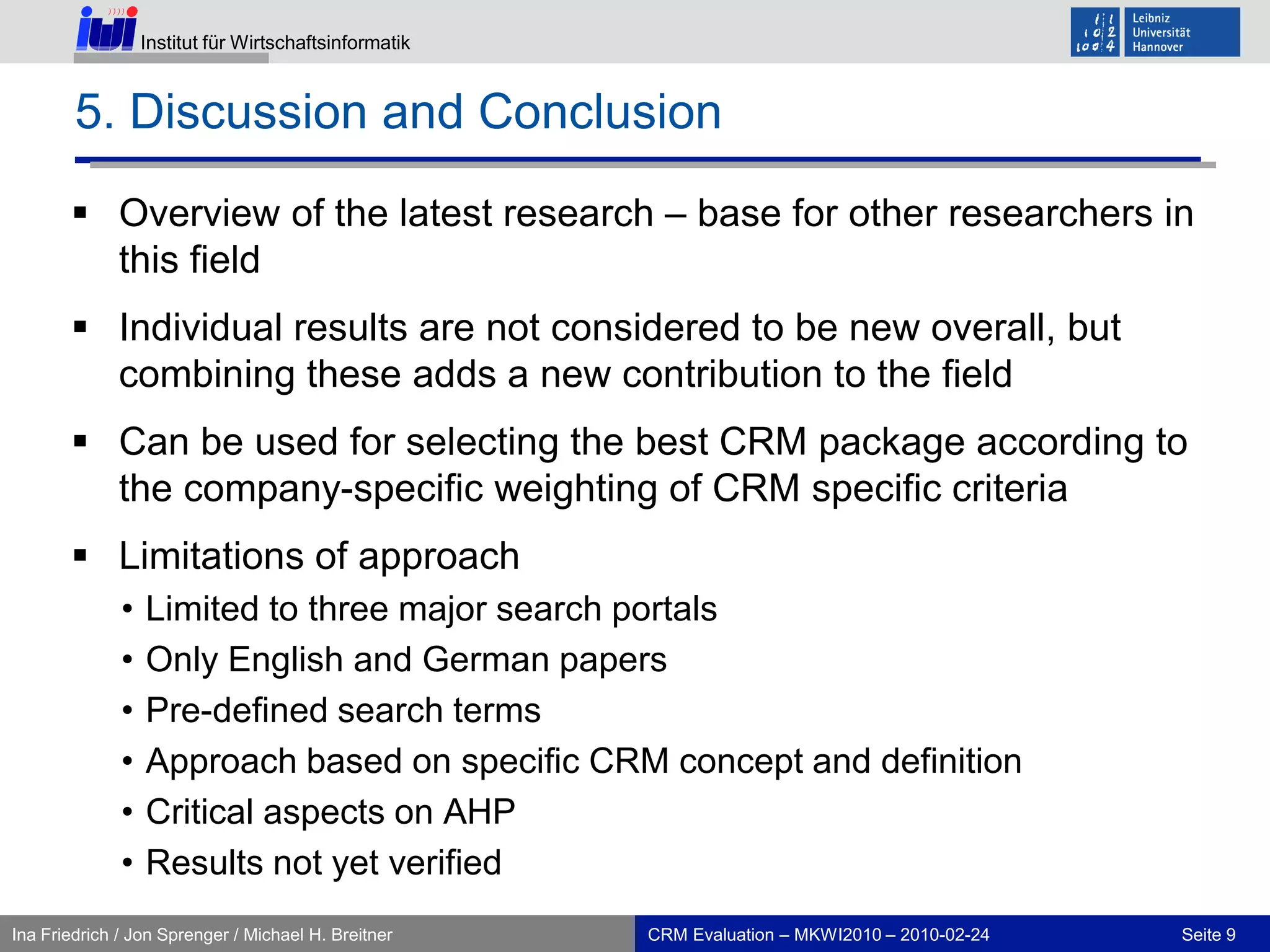 iwi Institut für Wirtschaftsinformatik

Leibniz Universität Hannover

5. Discussion and Conclusion

▪ Overview of the latest research – base for other researchers in this field

▪ Individual results are not considered to be new overall, but combining these adds a new contribution to the field

▪ Can be used for selecting the best CRM package according to the company-specific weighting of CRM specific criteria

▪ Limitations of approach
• Limited to three major search portals
• Only English and German papers
• Pre-defined search terms
• Approach based on specific CRM concept and definition
• Critical aspects on AHP
• Results not yet verified

Ina Friedrich / Jon Sprenger / Michael H. Breitner

CRM Evaluation – MKWI2010 – 2010-02-24

Seite 9